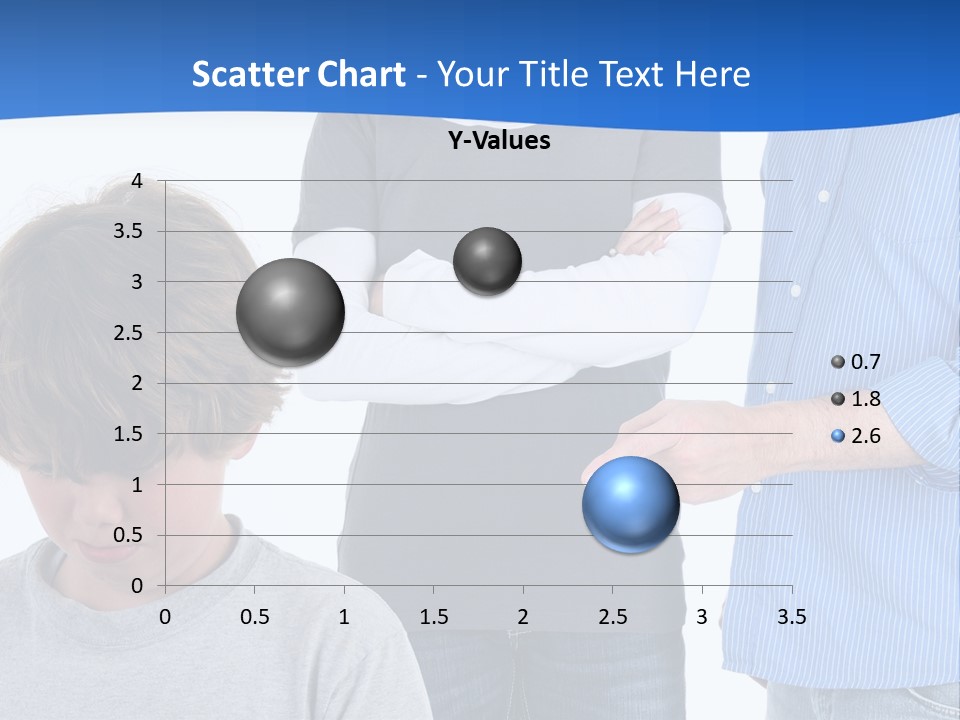 Scatter Chart - Your Title Text Here

Y-Values

4
3.5
3
2.5
2
1.5
1
0.5
0

0 0.5 1 1.5 2 2.5 3 3.5

0.7
1.8
2.6